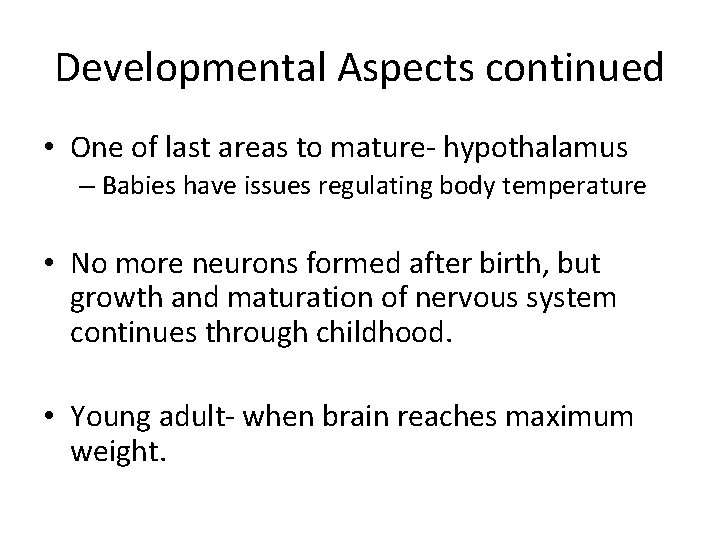 Developmental Aspects continued

• One of last areas to mature- hypothalamus
– Babies have issues regulating body temperature

• No more neurons formed after birth, but growth and maturation of nervous system continues through childhood.

• Young adult- when brain reaches maximum weight.